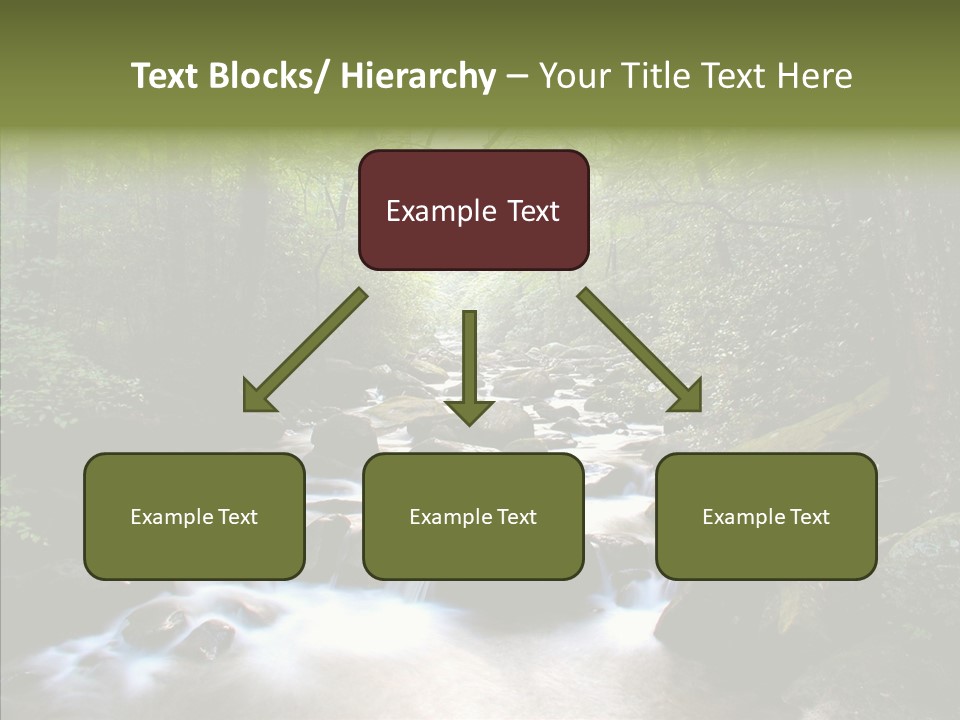 Text Blocks/ Hierarchy – Your Title Text Here

Example Text

Example Text

Example Text

Example Text